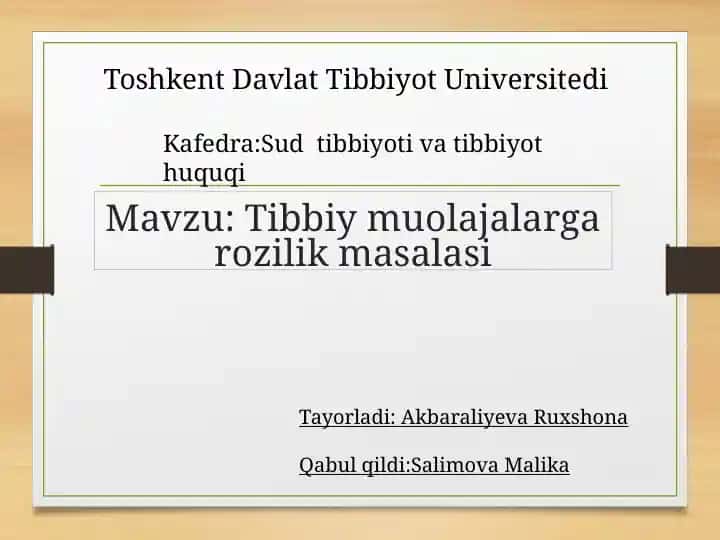 Toshkent Davlat Tibbiyot Universitedi

Kafedra:Sud  tibbiyoti va tibbiyot huquqi

Mavzu: Tibbiy muolajalarga rozilik masalasi

Tayorladi: Akbaraliyeva Ruxshona

Qabul qildi:Salimova Malika